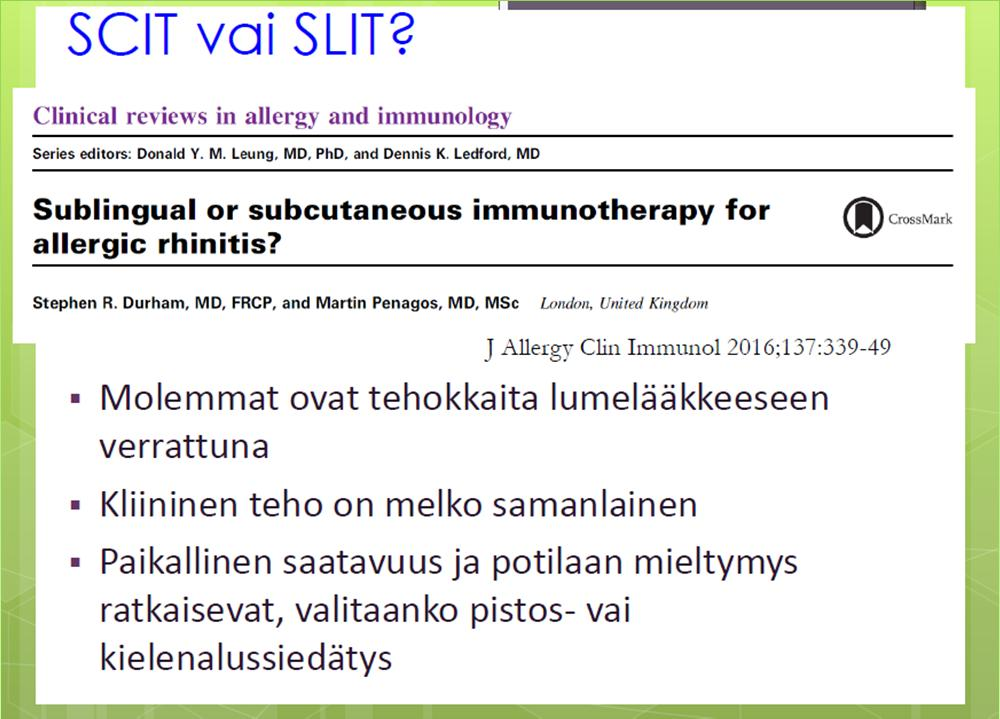 SCIT vai SLIT?

Clinical reviews in allergy and immunology

Series editors: Donald Y. M. Leung, MD, PhD, and Dennis K. Ledford, MD

Sublingual or subcutaneous immunotherapy for allergic rhinitis?

CrossMark

Stephen R. Durham, MD, FRCP, and Martin Penagos, MD, MSc London, United Kingdom

J Allergy Clin Immunol 2016;137:339-49

▪ Molemmat ovat tehokkaita lumelääkkeeseen verrattuna

▪ Kliininen teho on melko samanlainen

▪ Paikallinen saatavuus ja potilaan mieltymys ratkaisevat, valitaanko pistos- vai kielenalussiedätys